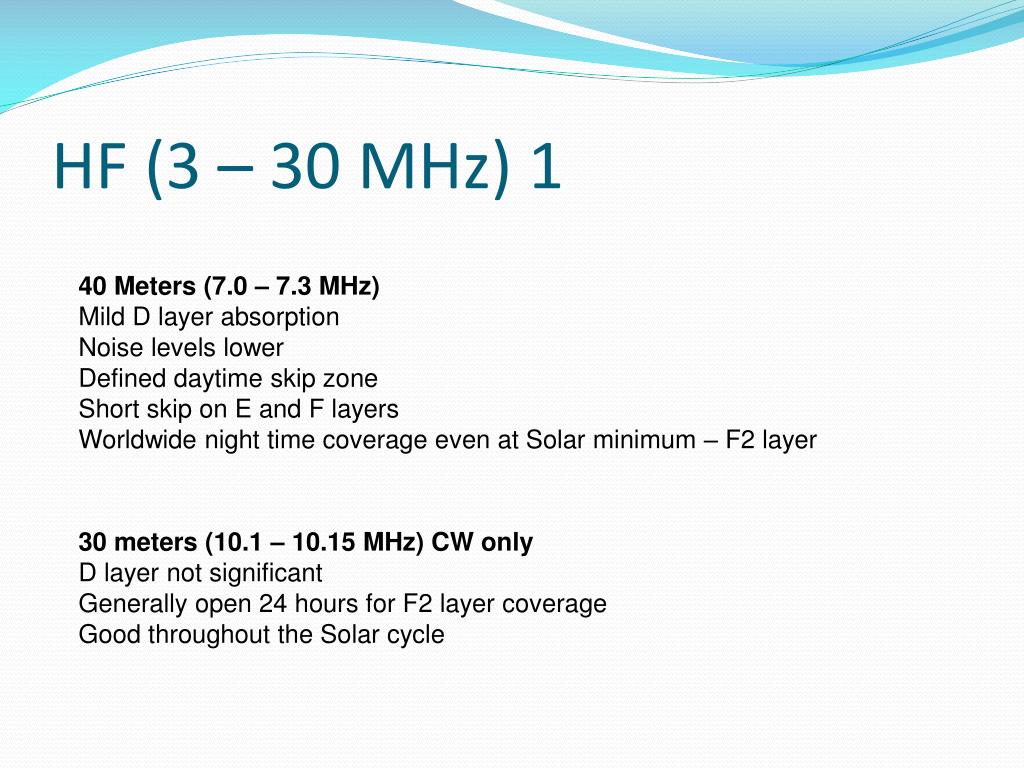 HF (3 – 30 MHz) 1

40 Meters (7.0 – 7.3 MHz)
Mild D layer absorption
Noise levels lower
Defined daytime skip zone
Short skip on E and F layers
Worldwide night time coverage even at Solar minimum – F2 layer

30 meters (10.1 – 10.15 MHz) CW only
D layer not significant
Generally open 24 hours for F2 layer coverage
Good throughout the Solar cycle